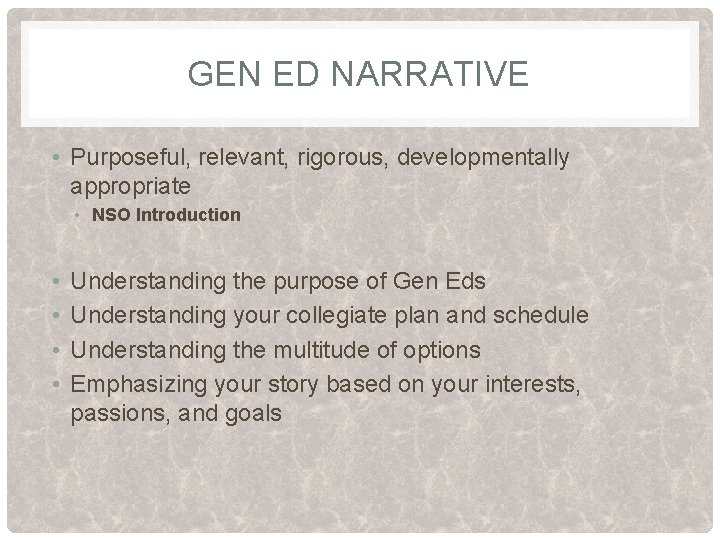 GEN ED NARRATIVE

• Purposeful, relevant, rigorous, developmentally appropriate
  • NSO Introduction

• Understanding the purpose of Gen Eds
• Understanding your collegiate plan and schedule
• Understanding the multitude of options
• Emphasizing your story based on your interests, passions, and goals